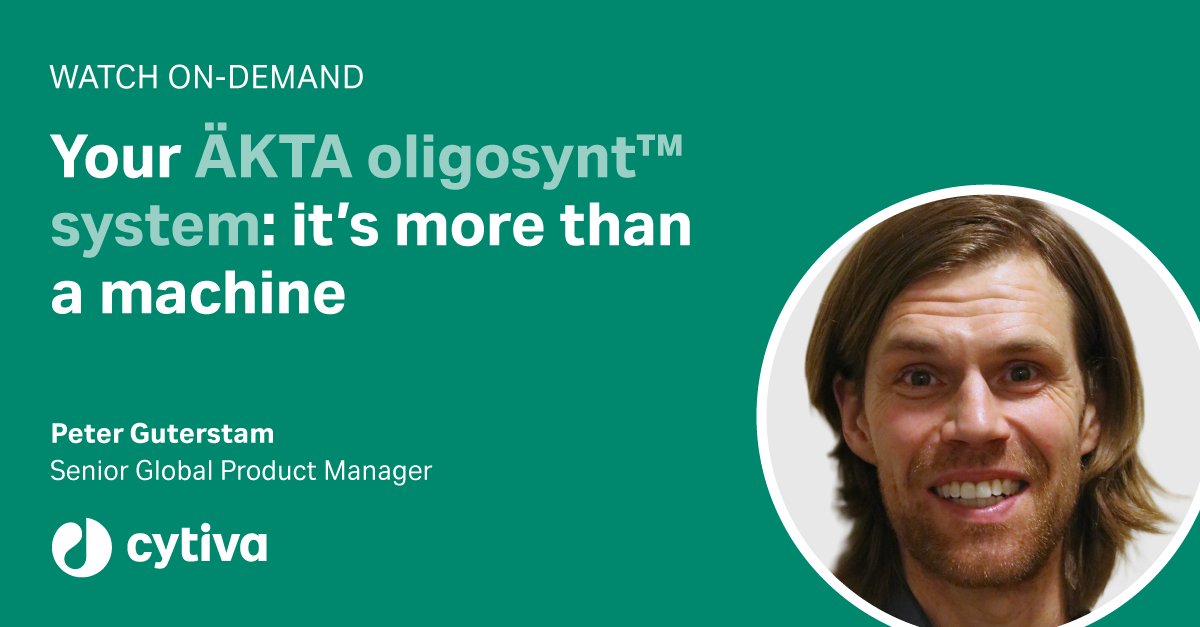 WATCH ON-DEMAND

Your ÄKTA oligosynt™ system: it's more than a machine

Peter Guterstam
Senior Global Product Manager

cytiva